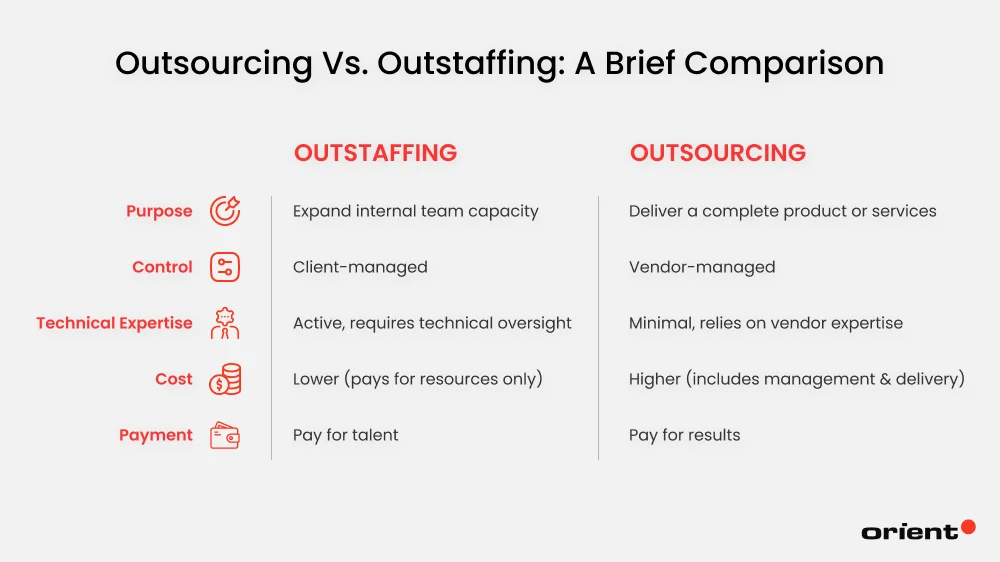 Outsourcing Vs. Outstaffing: A Brief Comparison

| | OUTSTAFFING | OUTSOURCING |
|---|---|---|
| Purpose | Expand internal team capacity | Deliver a complete product or services |
| Control | Client-managed | Vendor-managed |
| Technical Expertise | Active, requires technical oversight | Minimal, relies on vendor expertise |
| Cost | Lower (pays for resources only) | Higher (includes management & delivery) |
| Payment | Pay for talent | Pay for results |

orient